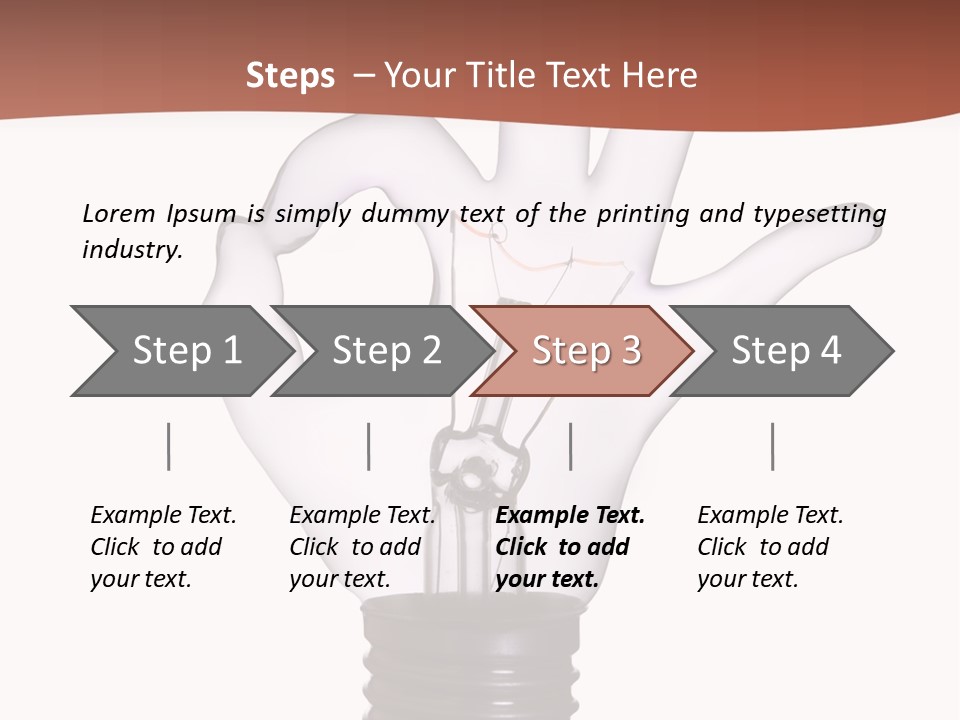 Steps – Your Title Text Here

Lorem Ipsum is simply dummy text of the printing and typesetting industry.

Step 1

Step 2

Step 3

Step 4

Example Text. Click to add your text.

Example Text. Click to add your text.

Example Text. Click to add your text.

Example Text. Click to add your text.